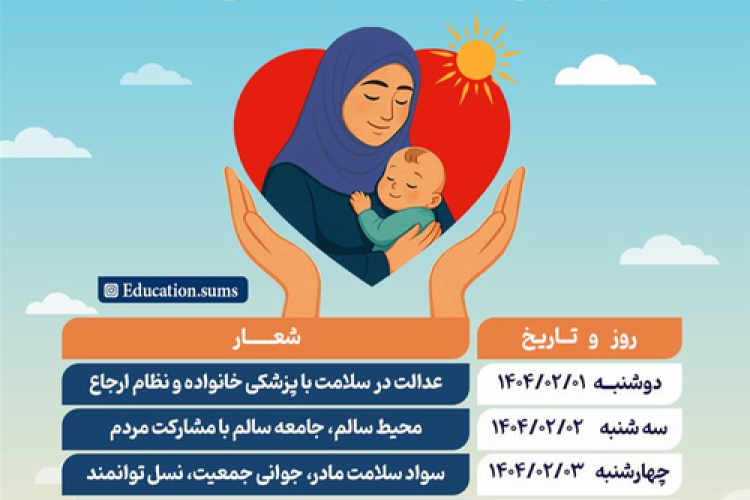 Education.sums

| روز و تاریخ | شعار |
|---|---|
| دوشنبه ۱۴۰۴/۰۲/۰۱ | عدالت در سلامت با پزشکی خانواده و نظام ارجاع |
| سه شنبه ۱۴۰۴/۰۲/۰۲ | محیط سالم، جامعه سالم با مشارکت مردم |
| چهارشنبه ۱۴۰۴/۰۲/۰۳ | سواد سلامت مادر، جوانی جمعیت، نسل توانمند |